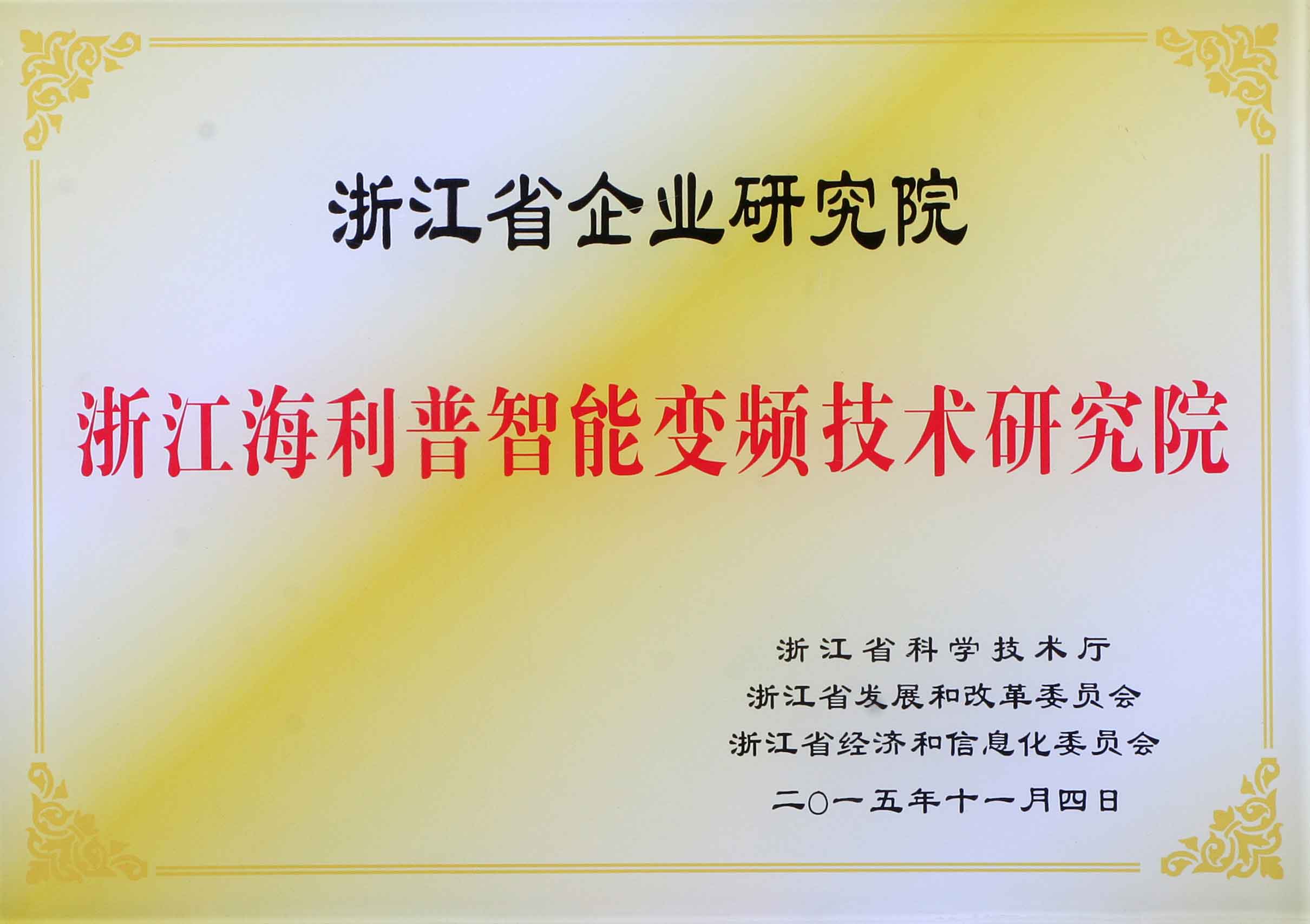 浙江省企业研究院

浙江海利普智能变频技术研究院

浙江省科学技术厅
浙江省发展和改革委员会
浙江省经济和信息化委员会
二〇一五年十一月四日